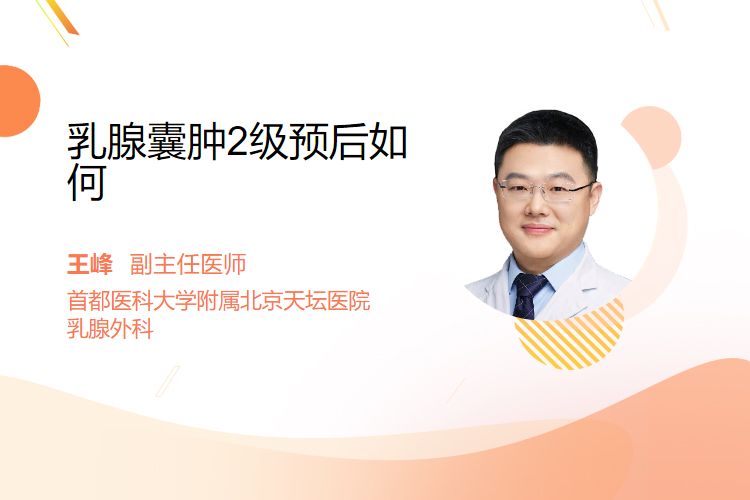 乳腺囊肿2级预后如何

王峰 副主任医师

首都医科大学附属北京天坛医院
乳腺外科